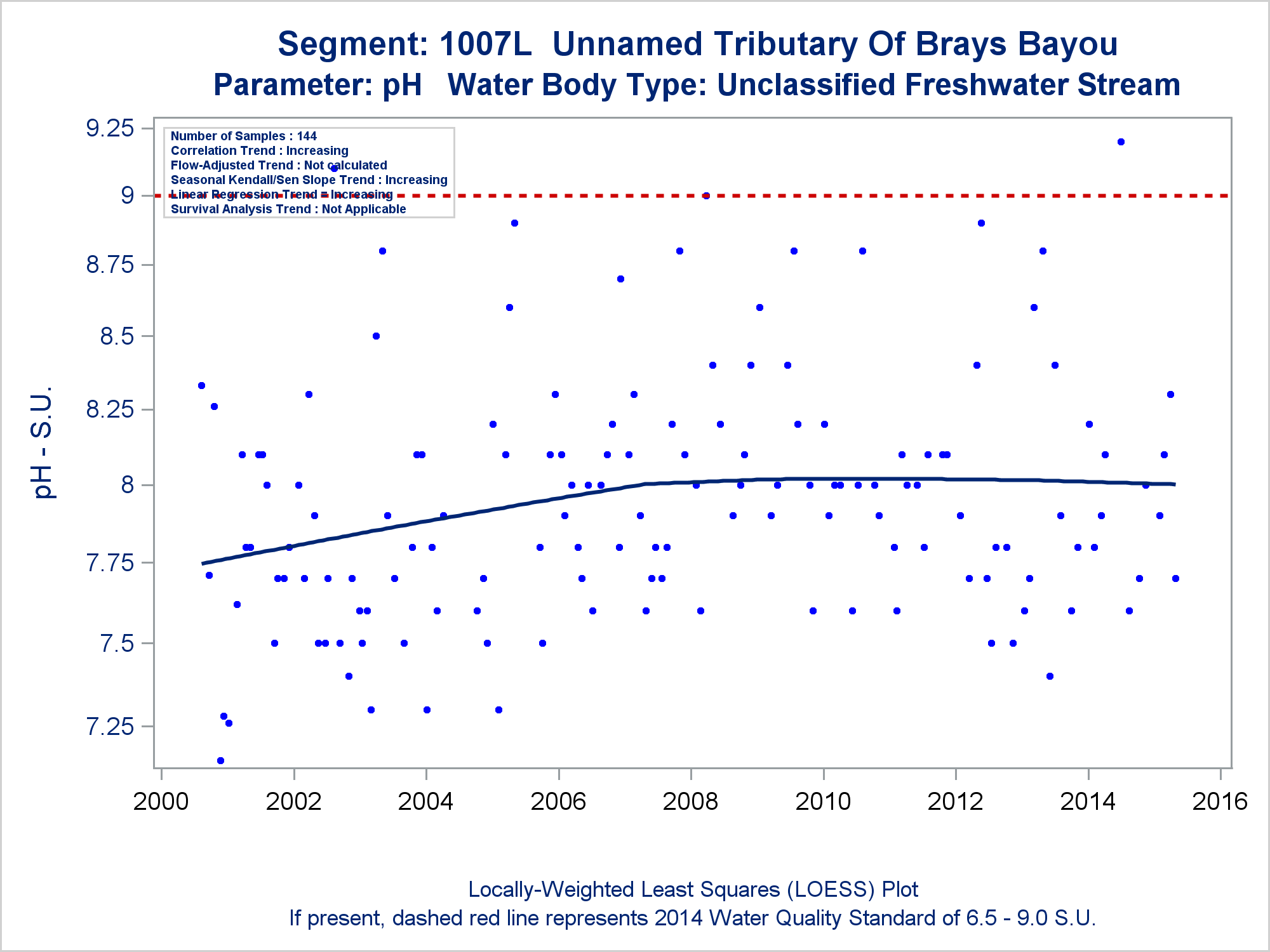 Segment: 1007L Unnamed Tributary Of Brays Bayou
Parameter: pH Water Body Type: Unclassified Freshwater Stream

Number of Samples : 144
Correlation Trend : Increasing
Flow-Adjusted Trend : Not calculated
Seasonal Kendall/Sen Slope Trend : Increasing
Linear Regression Trend : Increasing
Survival Analysis Trend : Not Applicable

pH - S.U.

9.25
9
8.75
8.5
8.25
8
7.75
7.5
7.25

2000 2002 2004 2006 2008 2010 2012 2014 2016

Locally-Weighted Least Squares (LOESS) Plot
If present, dashed red line represents 2014 Water Quality Standard of 6.5 - 9.0 S.U.